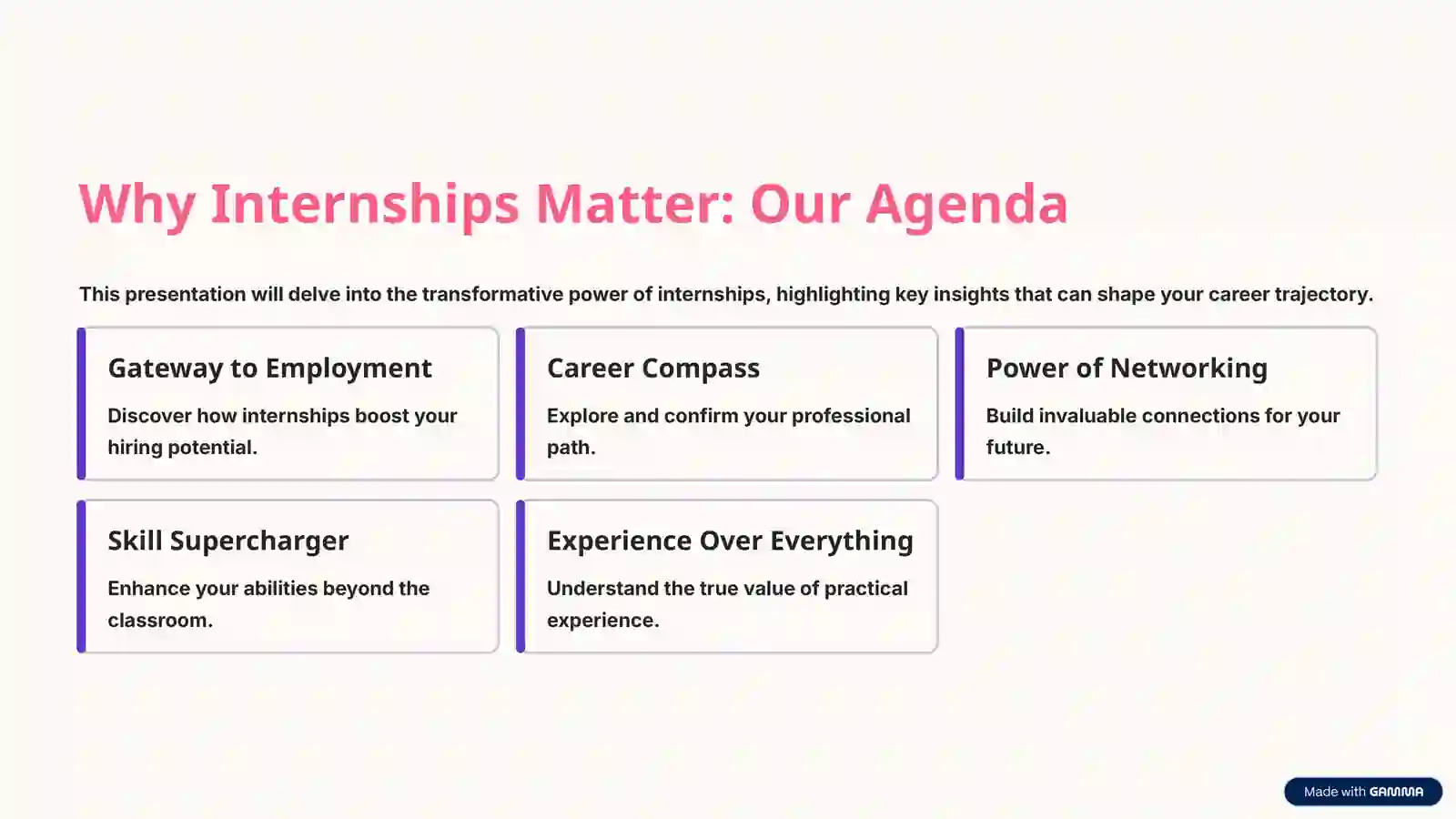 Why Internships Matter: Our Agenda

This presentation will delve into the transformative power of internships, highlighting key insights that can shape your career trajectory.

Gateway to Employment

Discover how internships boost your hiring potential.

Career Compass

Explore and confirm your professional path.

Power of Networking

Build invaluable connections for your future.

Skill Supercharger

Enhance your abilities beyond the classroom.

Experience Over Everything

Understand the true value of practical experience.

Made with GAMMA